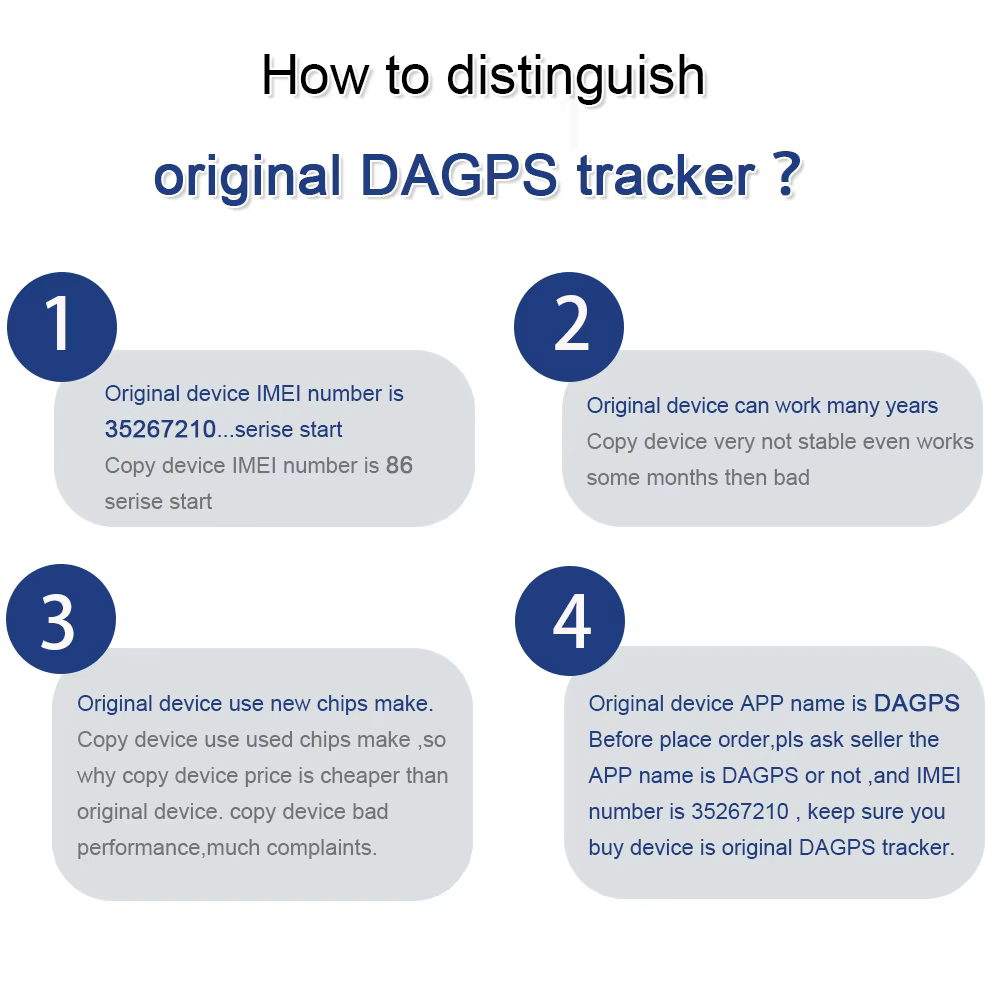 How to distinguish

original DAGPS tracker ?

1

Original device IMEI number is 35267210...serise start
Copy device IMEI number is 86 serise start

2

Original device can work many years
Copy device very not stable even works some months then bad

3

Original device use new chips make.
Copy device use used chips make ,so why copy device price is cheaper than original device. copy device bad performance,much complaints.

4

Original device APP name is DAGPS
Before place order,pls ask seller the APP name is DAGPS or not ,and IMEI number is 35267210 , keep sure you buy device is original DAGPS tracker.